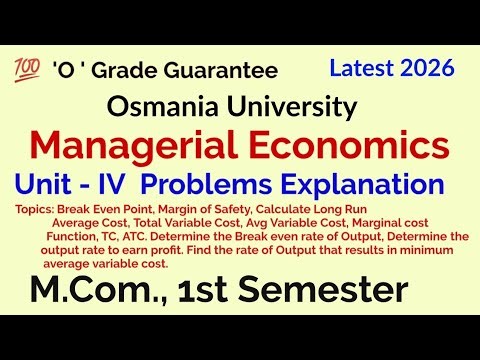 💯 'O ' Grade Guarantee

Latest 2026

Osmania University

Managerial Economics

Unit - IV Problems Explanation

Topics: Break Even Point, Margin of Safety, Calculate Long Run Average Cost, Total Variable Cost, Avg Variable Cost, Marginal cost Function, TC, ATC. Determine the Break even rate of Output, Determine the output rate to earn profit. Find the rate of Output that results in minimum average variable cost.

M.Com., 1st Semester